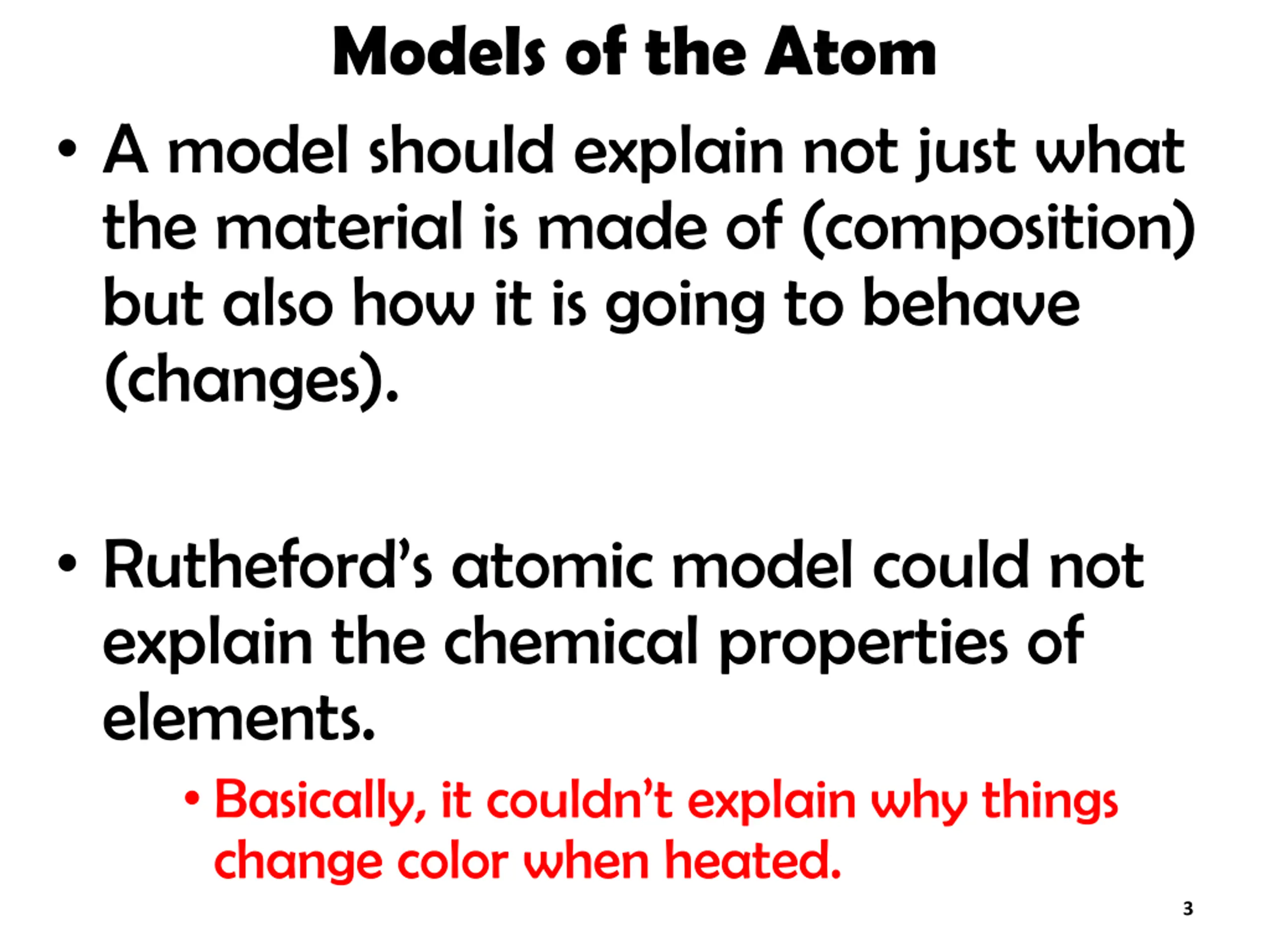 Models of the Atom

• A model should explain not just what the material is made of (composition) but also how it is going to behave (changes).

• Rutheford's atomic model could not explain the chemical properties of elements.

• Basically, it couldn't explain why things change color when heated.

3